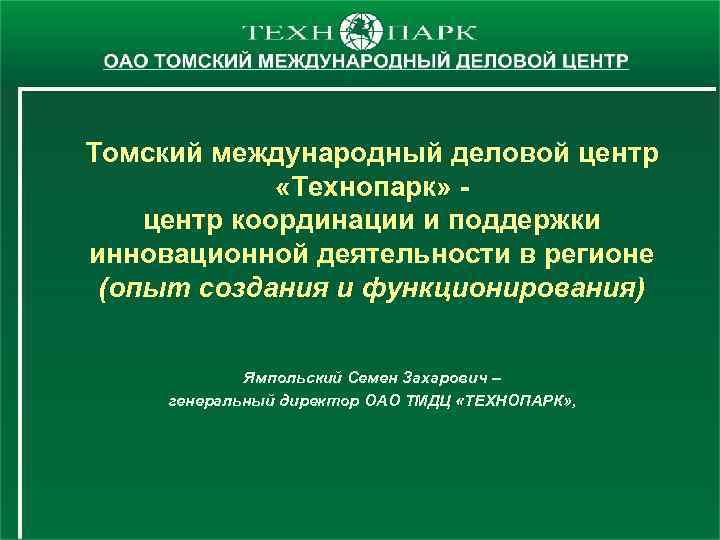 ТЕХН ПАРК
ОАО ТОМСКИЙ МЕЖДУНАРОДНЫЙ ДЕЛОВОЙ ЦЕНТР

Томский международный деловой центр «Технопарк» - центр координации и поддержки инновационной деятельности в регионе (опыт создания и функционирования)

Ямпольский Семен Захарович – генеральный директор ОАО ТМДЦ «ТЕХНОПАРК»,